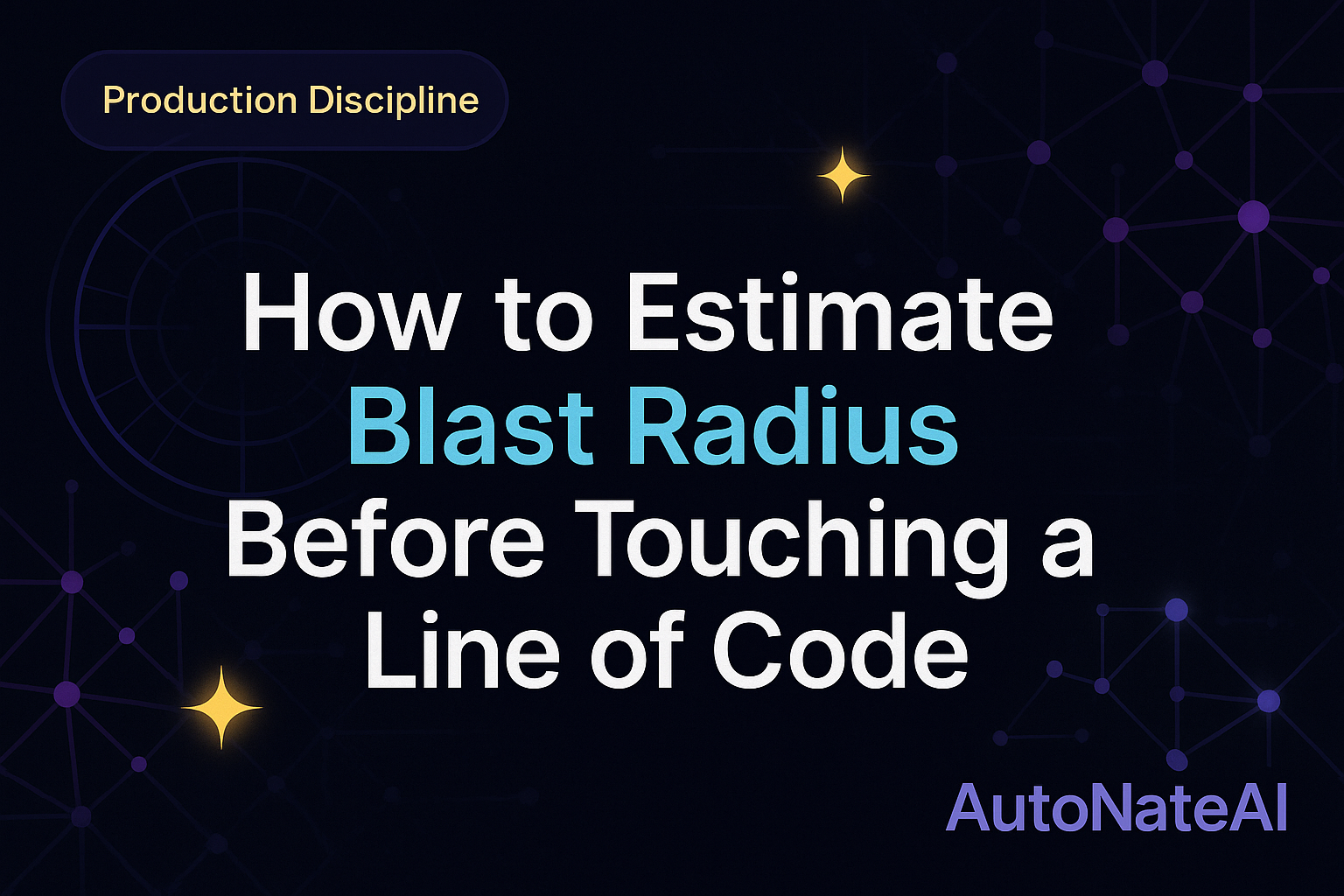 Production Discipline

How to Estimate Blast Radius Before Touching a Line of Code

AutoNateAI